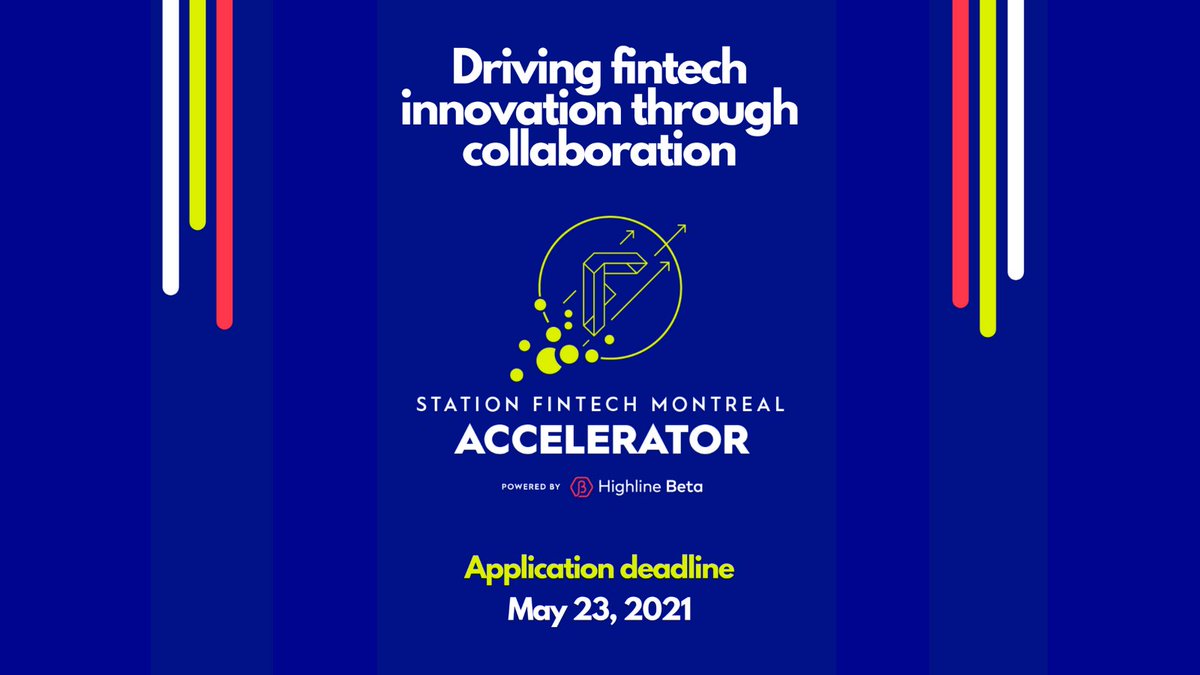 Driving fintech innovation through collaboration

STATION FINTECH MONTREAL
ACCELERATOR

POWERED BY Highline Beta

Application deadline
May 23, 2021